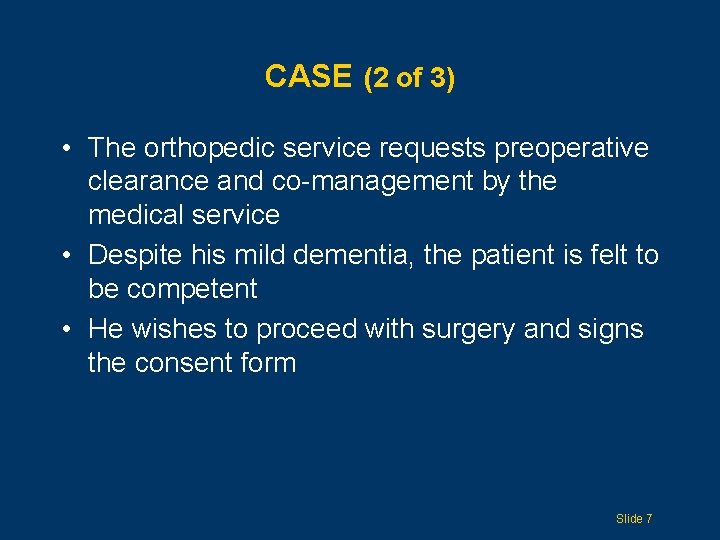 CASE (2 of 3)

• The orthopedic service requests preoperative clearance and co-management by the medical service
• Despite his mild dementia, the patient is felt to be competent
• He wishes to proceed with surgery and signs the consent form

Slide 7